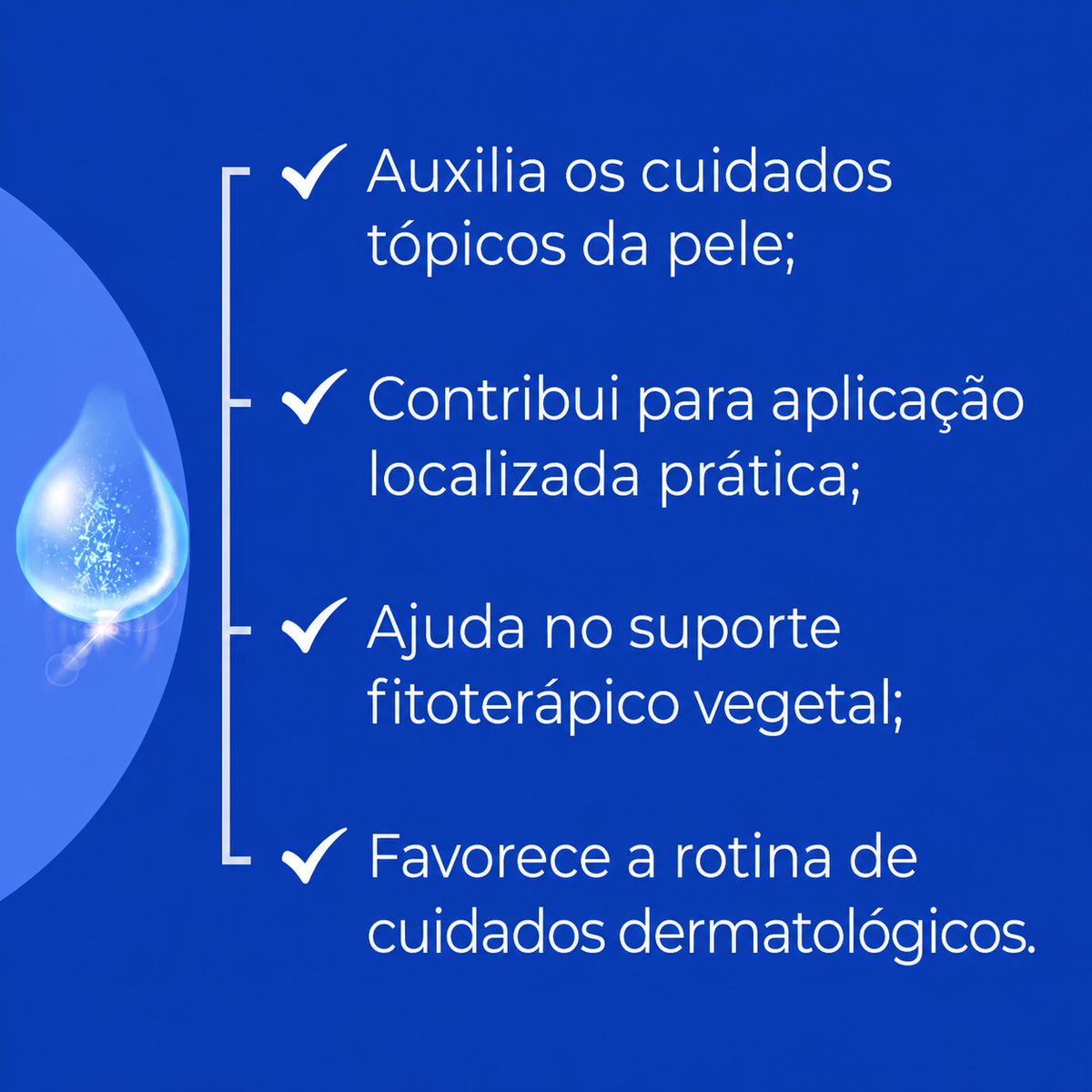 ✓ Auxilia os cuidados tópicos da pele;

✓ Contribui para aplicação localizada prática;

✓ Ajuda no suporte fitoterápico vegetal;

✓ Favorece a rotina de cuidados dermatológicos.